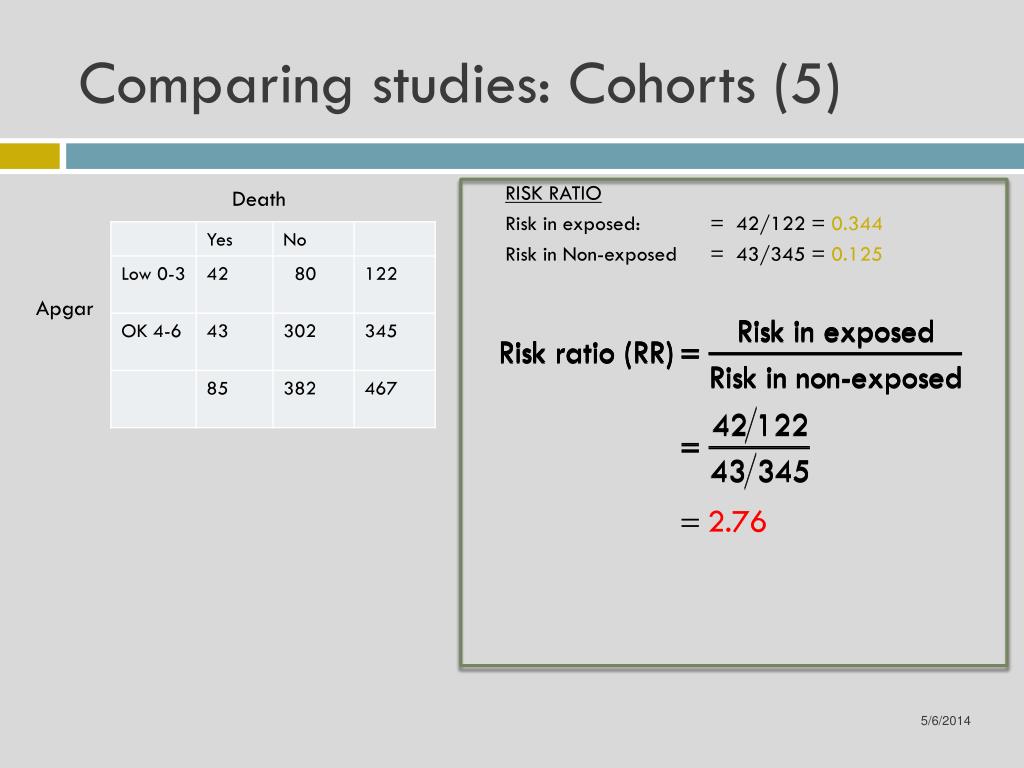 Comparing studies: Cohorts (5)

Death

Apgar

| | Yes | No | |
|---|---|---|---|
| Low 0-3 | 42 | 80 | 122 |
| OK 4-6 | 43 | 302 | 345 |
| | 85 | 382 | 467 |

RISK RATIO

Risk in exposed: = 42/122 = 0.344

Risk in Non-exposed = 43/345 = 0.125

$\text{Risk ratio (RR)} = \frac{\text{Risk in exposed}}{\text{Risk in non-exposed}}$

$= \frac{42/122}{43/345}$

$= 2.76$

5/6/2014